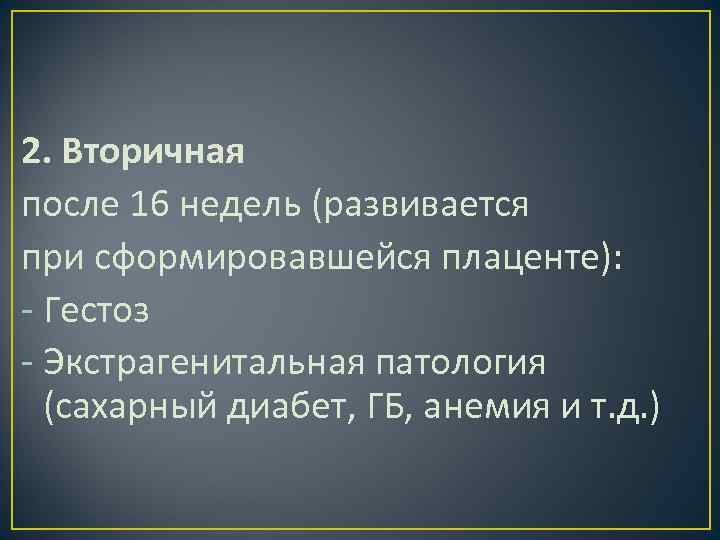 2. Вторичная
после 16 недель (развивается при сформировавшейся плаценте):
- Гестоз
- Экстрагенитальная патология (сахарный диабет, ГБ, анемия и т.д.)